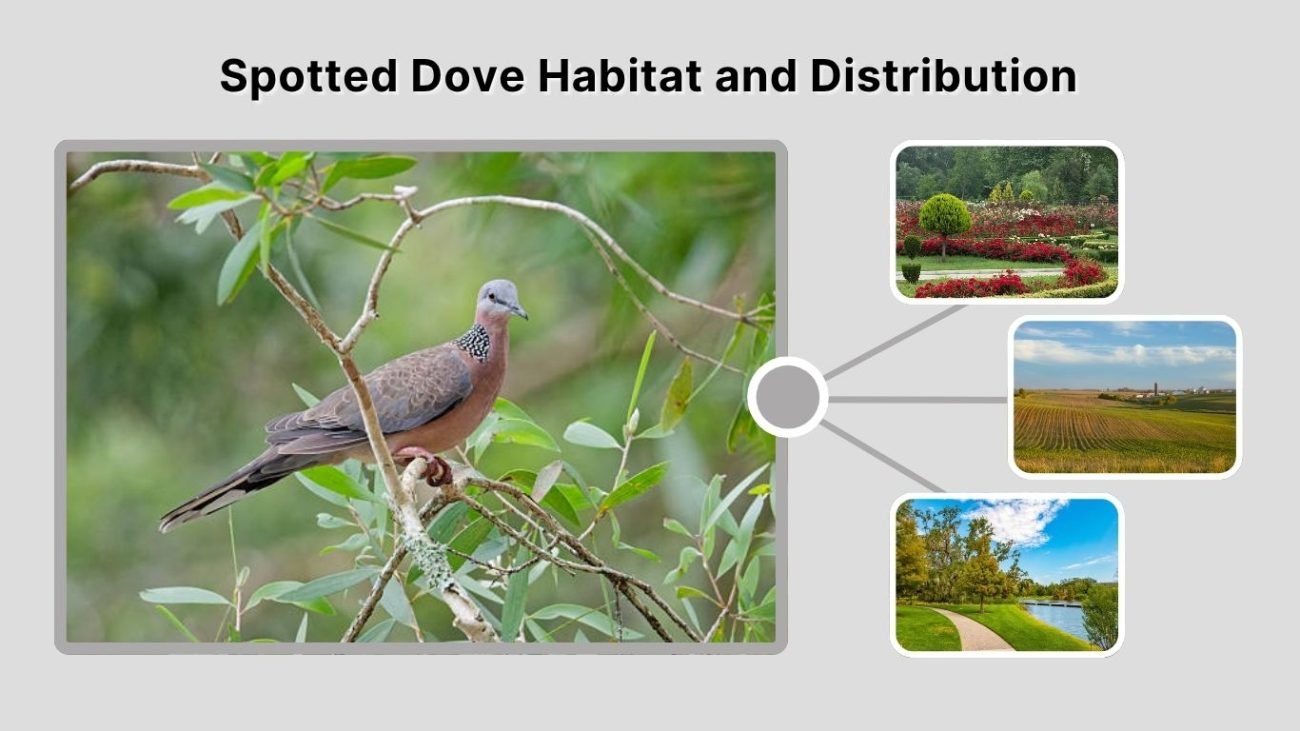 Spotted Dove Habitat and Distribution